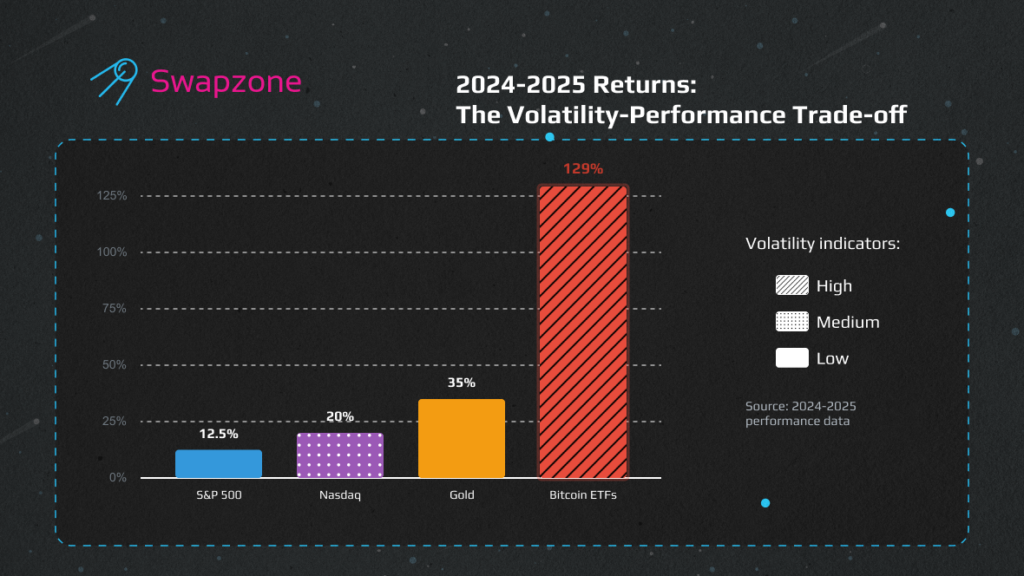 Swapzone

2024-2025 Returns:
The Volatility-Performance Trade-off

125%
100%
75%
50%
25%
0%

12.5%
20%
35%
129%

S&P 500
Nasdaq
Gold
Bitcoin ETFs

Volatility indicators:
High
Medium
Low

Source: 2024-2025 performance data